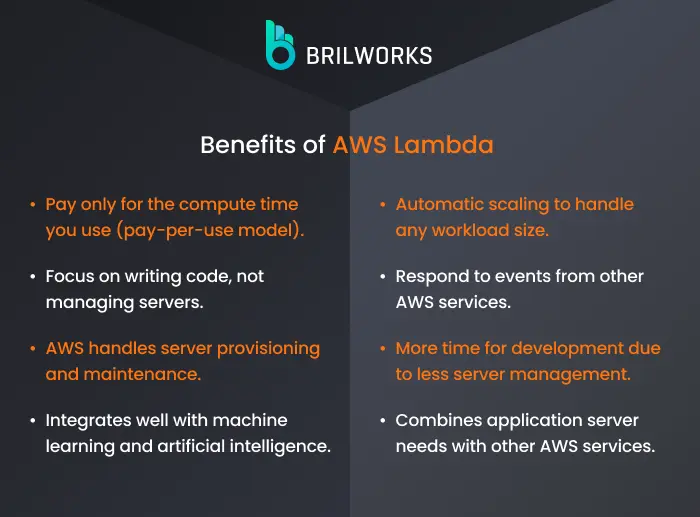 BRILWORKS

Benefits of AWS Lambda

• Pay only for the compute time you use (pay-per-use model).

• Focus on writing code, not managing servers.

• AWS handles server provisioning and maintenance.

• Integrates well with machine learning and artificial intelligence.

• Automatic scaling to handle any workload size.

• Respond to events from other AWS services.

• More time for development due to less server management.

• Combines application server needs with other AWS services.